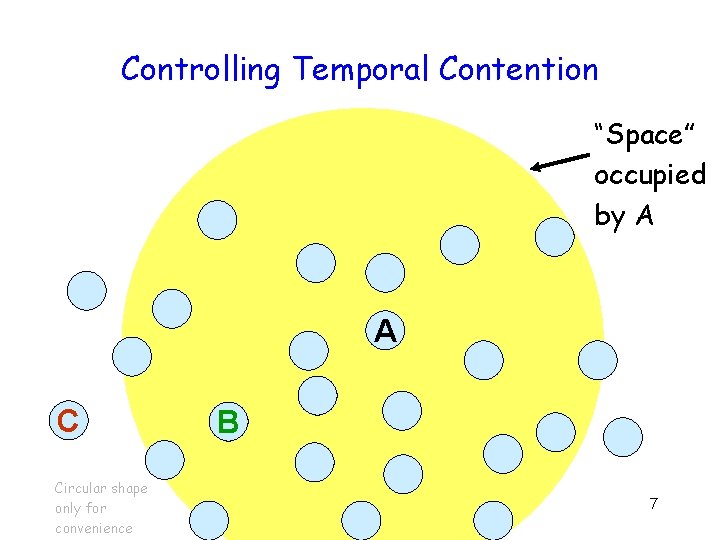 Controlling Temporal Contention

“Space” occupied by A

A

C

B

Circular shape only for convenience

7